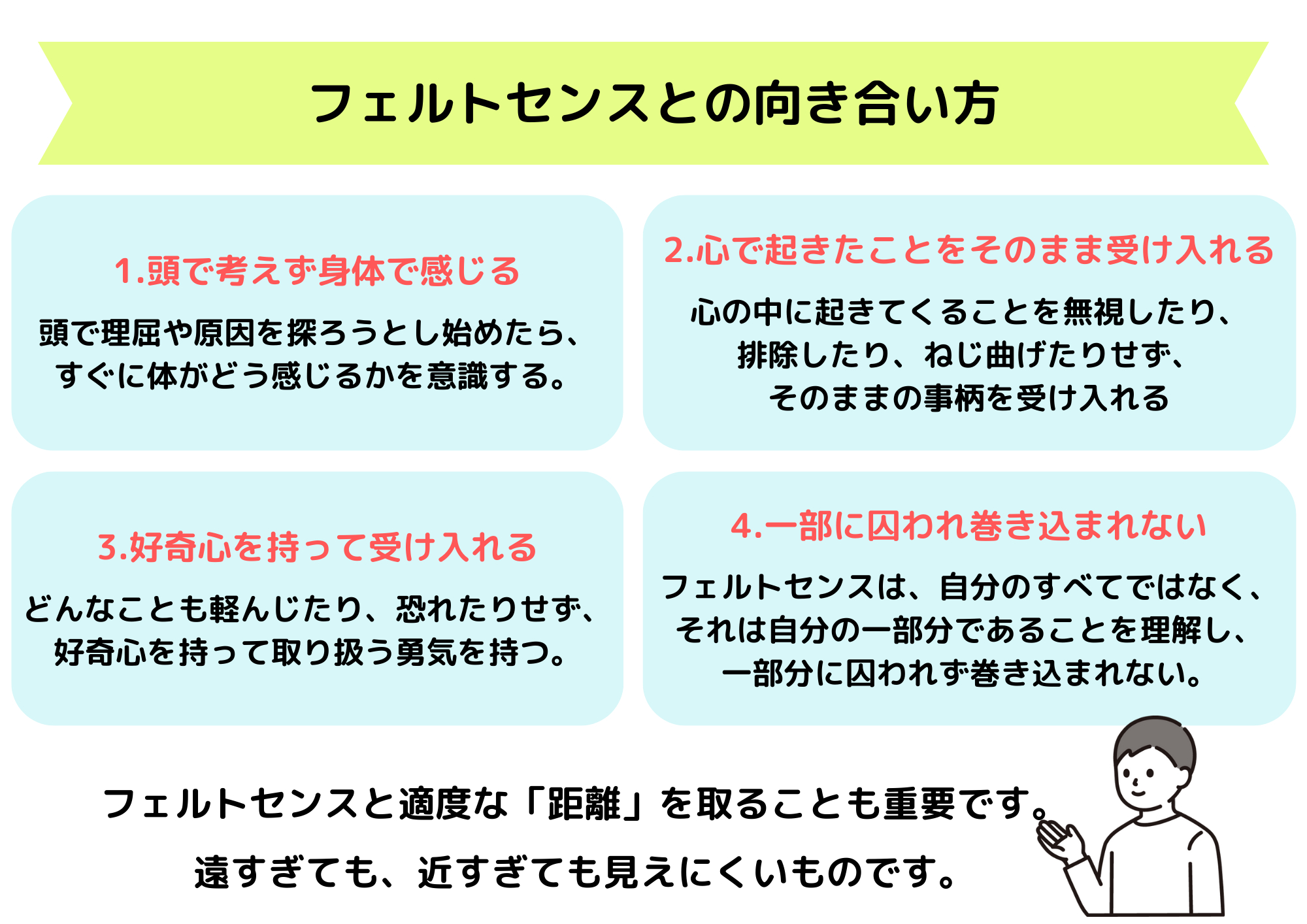 フェルトセンスとの向き合い方

1.頭で考えず身体で感じる

頭で理屈や原因を探ろうとし始めたら、すぐに体がどう感じるかを意識する。

2.心で起きたことをそのまま受け入れる

心の中に起きてくることを無視したり、排除したり、ねじ曲げたりせず、そのままの事柄を受け入れる

3.好奇心を持って受け入れる

どんなことも軽んじたり、恐れたりせず、好奇心を持って取り扱う勇気を持つ。

4.一部に囚われ巻き込まれない

フェルトセンスは、自分のすべてではなく、それは自分の一部分であることを理解し、一部分に囚われず巻き込まれない。

フェルトセンスと適度な「距離」を取ることも重要です。

遠すぎても、近すぎても見えにくいものです。